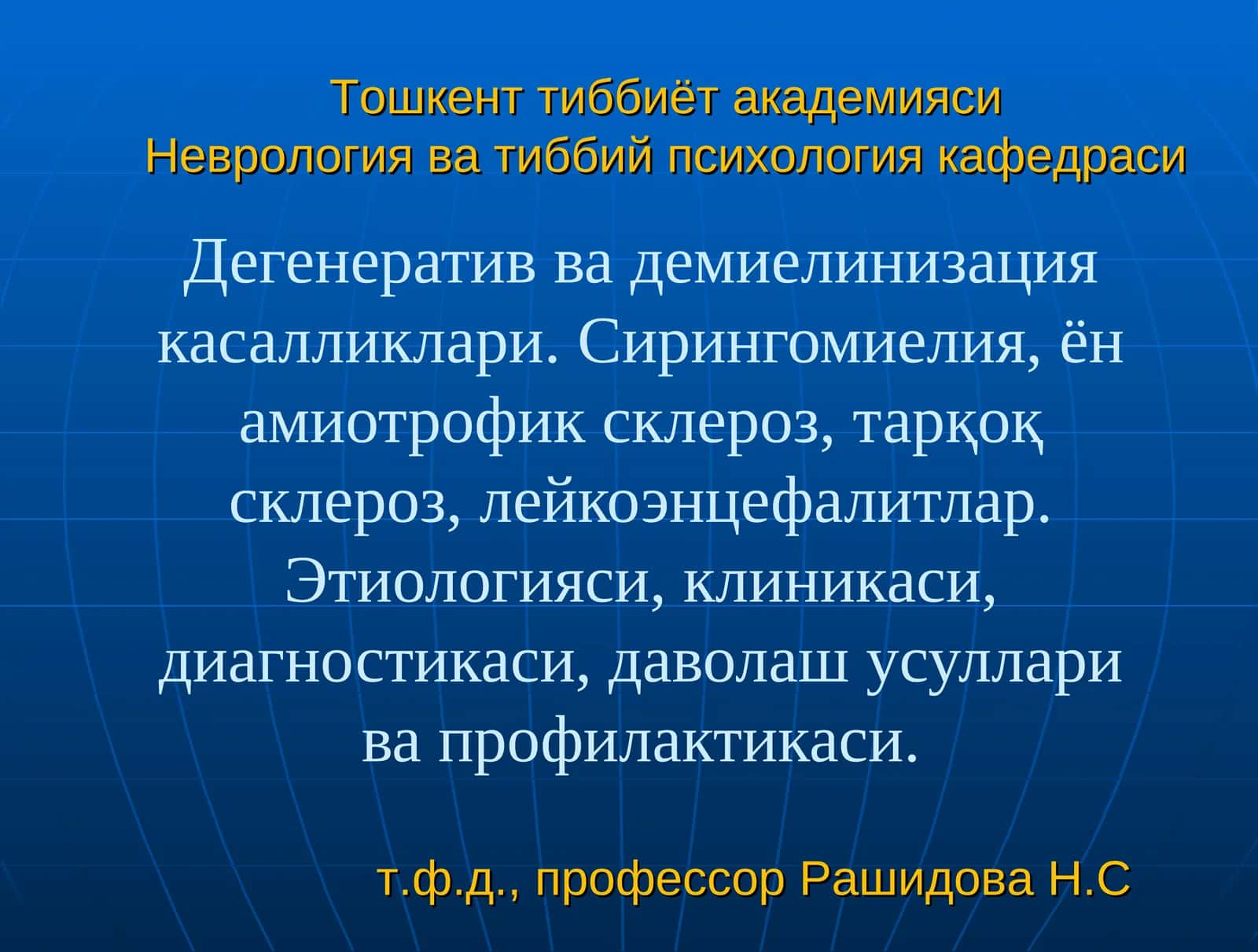 Тошкент тиббиёт академияси
Неврология ва тиббий психология кафедраси

Дегенератив ва демиелинизация касалликлари. Сирингомиелия, ён амиотрофик склероз, тарқоқ склероз, лейкоэнцефалитлар. Этиологияси, клиникаси, диагностикаси, даволаш усуллари ва профилактикаси.

т.ф.д., профессор Рашидова Н.С